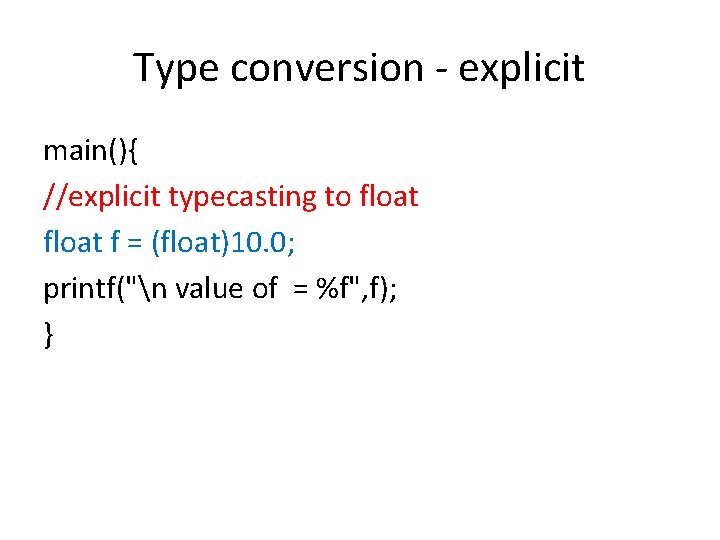 Type conversion - explicit

main(){
//explicit typecasting to float
float f = (float)10.0;
printf("\n value of  = %f",f);
}